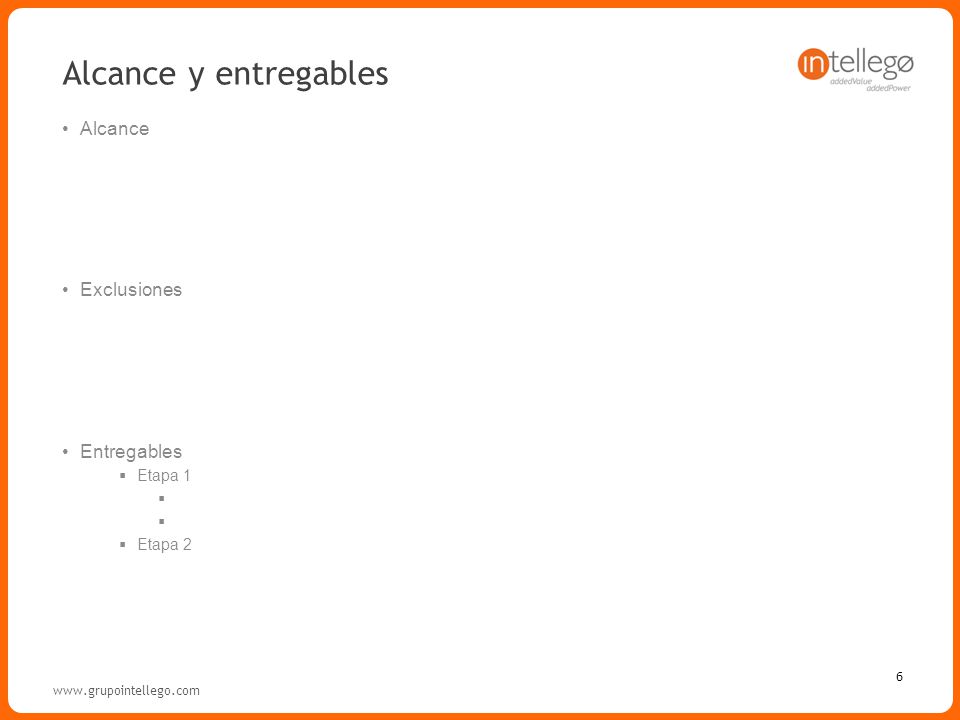 Alcance y entregables

intellegø
addedValue
addedPower

• Alcance

• Exclusiones

• Entregables
  ▪ Etapa 1
    ▪
    ▪
  ▪ Etapa 2

www.grupointellego.com

6